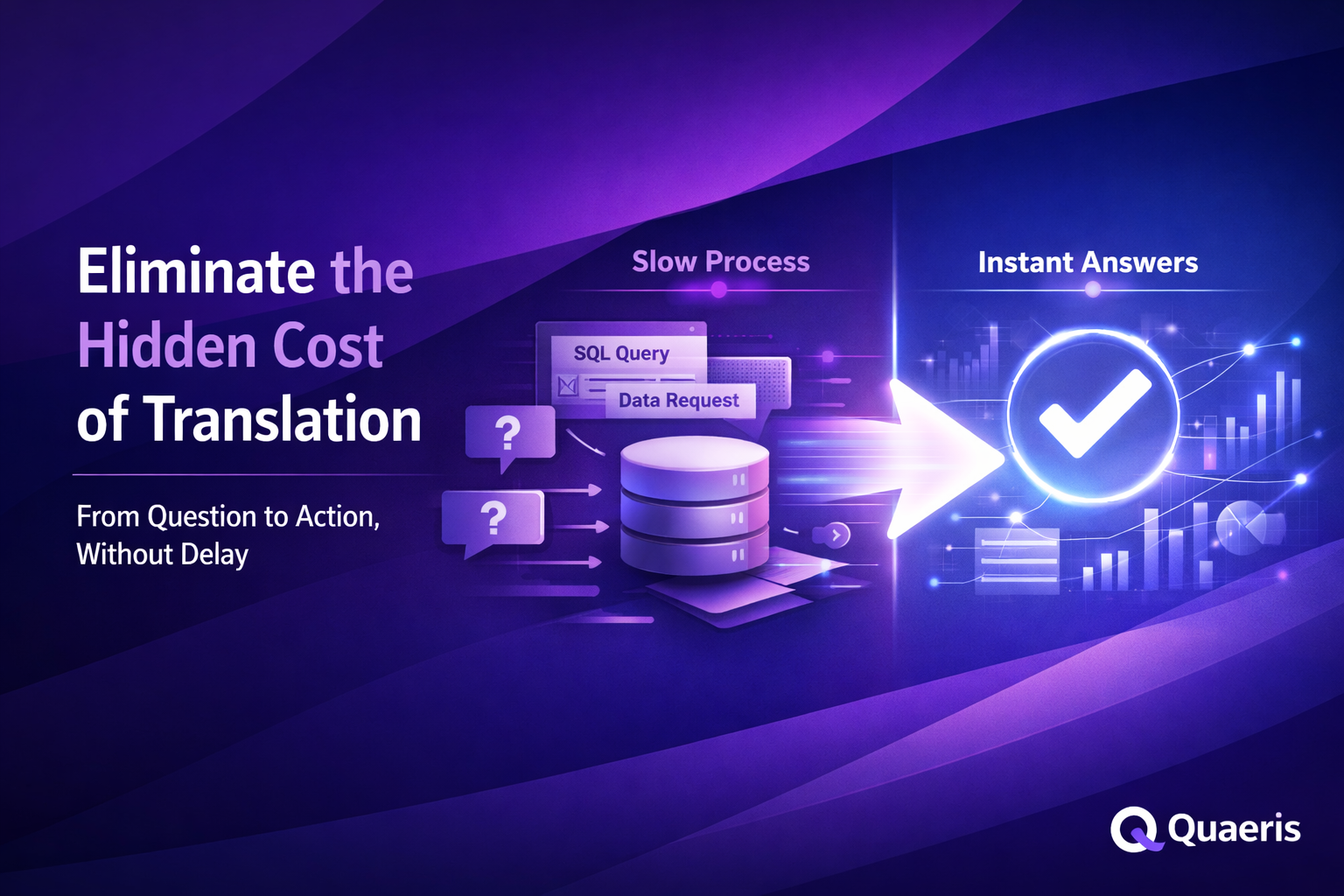 Eliminate the Hidden Cost of Translation

From Question to Action, Without Delay

Slow Process

SQL Query

Data Request

?

?

Instant Answers

Quaeris